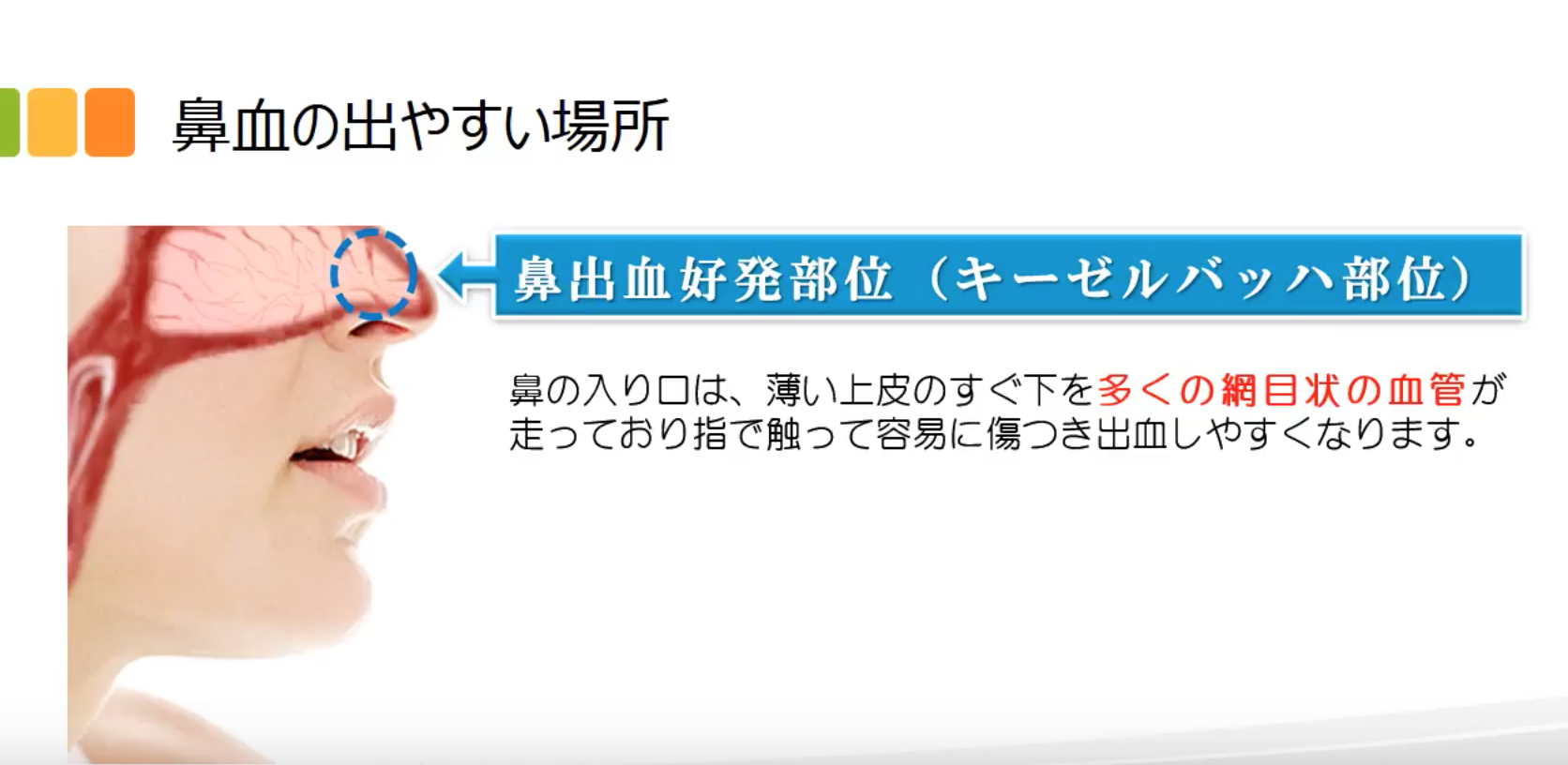 鼻血の出やすい場所

鼻出血好発部位（キーゼルバッハ部位）

鼻の入り口は、薄い上皮のすぐ下を多くの網目状の血管が走っており指で触って容易に傷つき出血しやすくなります。